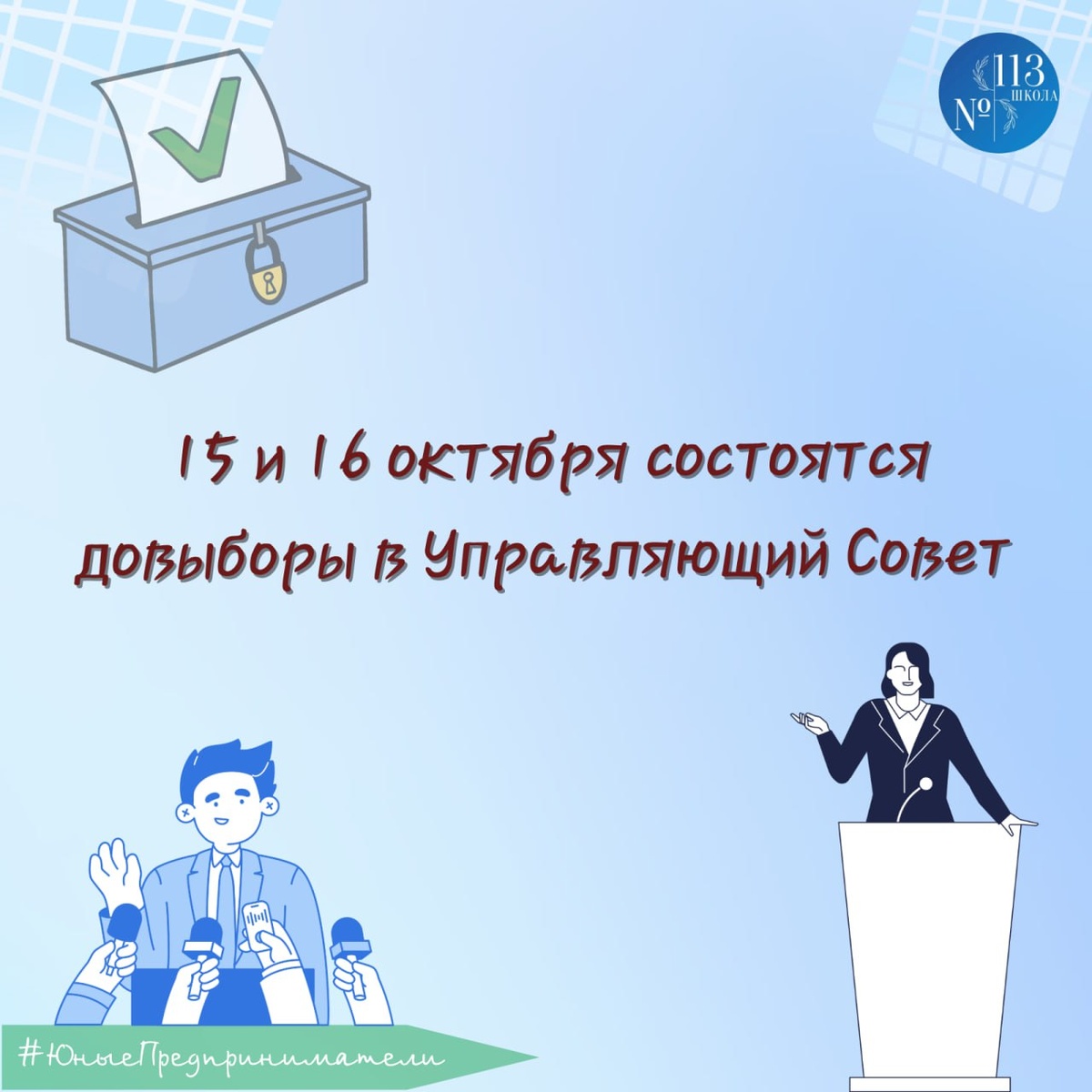 № 113 ШКОЛА

15 и 16 октября состоятся довыборы в Управляющий Совет

#ЮныеПредприниматели